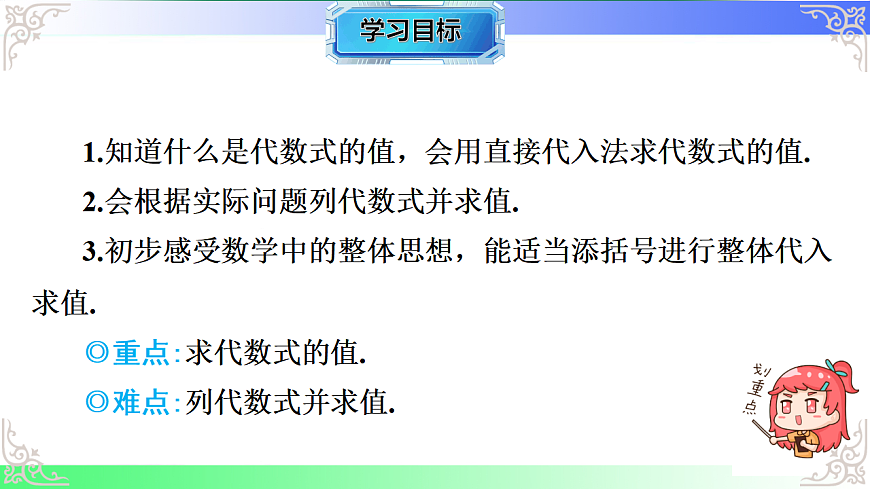 学习目标

1.知道什么是代数式的值，会用直接代入法求代数式的值.

2.会根据实际问题列代数式并求值.

3.初步感受数学中的整体思想，能适当添括号进行整体代入求值.

◎重点:求代数式的值.

◎难点:列代数式并求值.

划重点